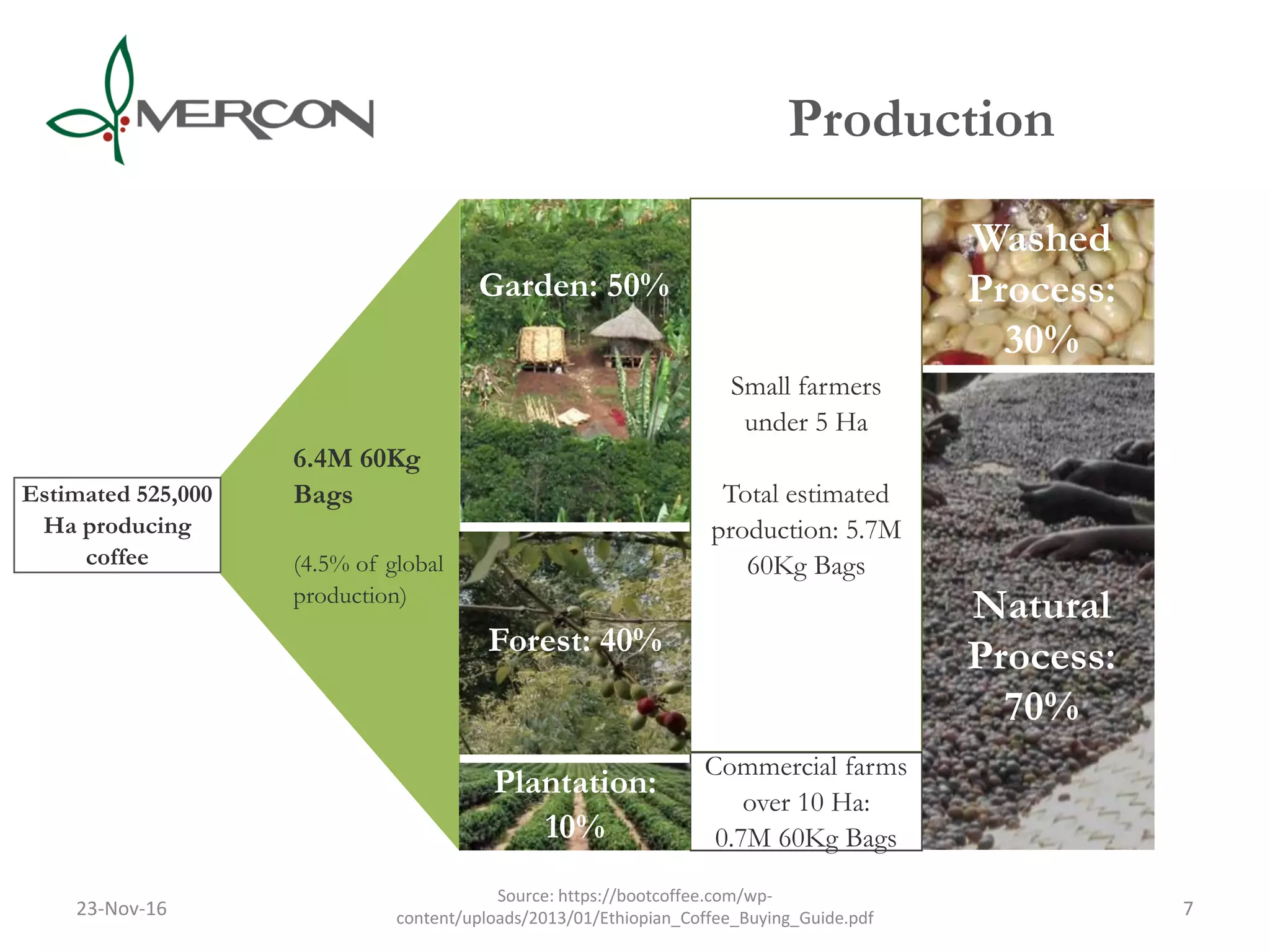 MERCON

Production

Estimated 525,000 Ha producing coffee

6.4M 60Kg Bags

(4.5% of global production)

Garden: 50%

Forest: 40%

Plantation: 10%

Small farmers under 5 Ha

Total estimated production: 5.7M 60Kg Bags

Commercial farms over 10 Ha: 0.7M 60Kg Bags

Washed Process: 30%

Natural Process: 70%

23-Nov-16

Source: https://bootcoffee.com/wp-content/uploads/2013/01/Ethiopian_Coffee_Buying_Guide.pdf

7